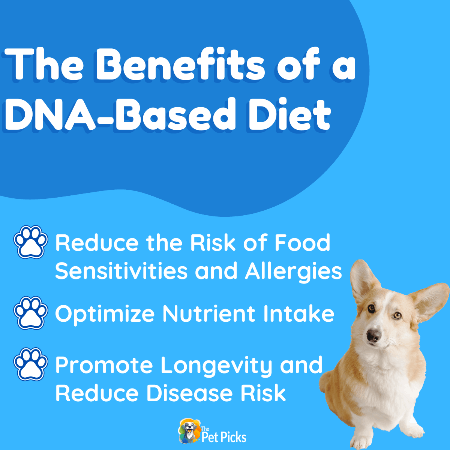 The Benefits of a DNA-Based Diet

Reduce the Risk of Food Sensitivities and Allergies

Optimize Nutrient Intake

Promote Longevity and Reduce Disease Risk

The Pet Picks